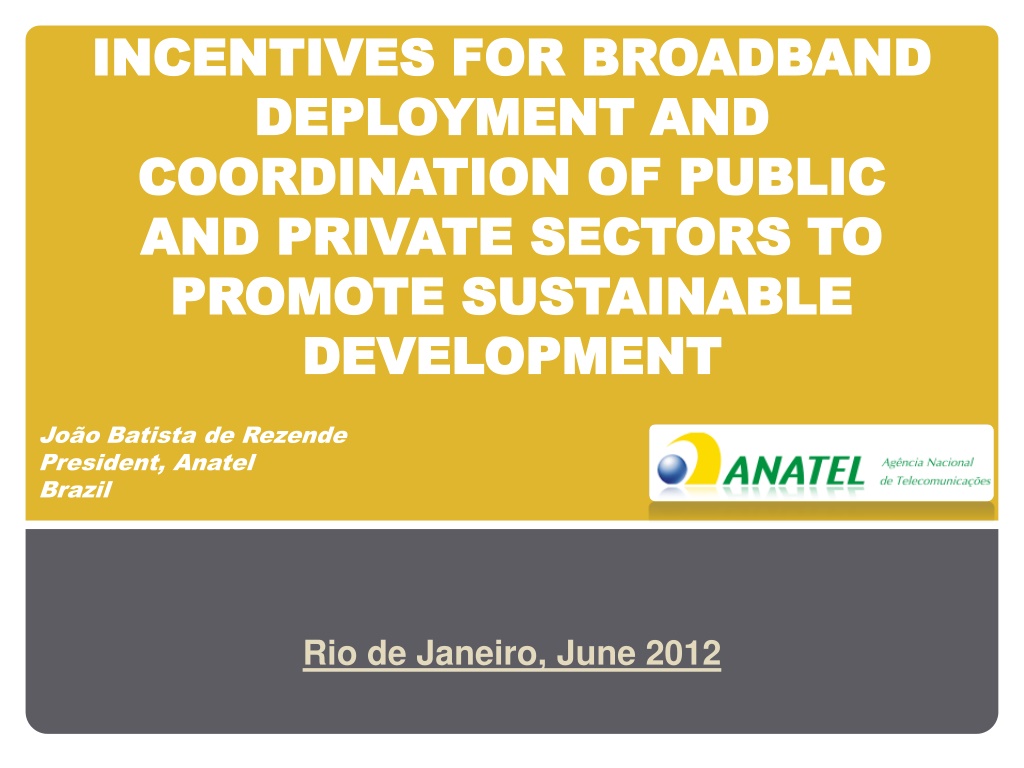 INCENTIVES FOR BROADBAND DEPLOYMENT AND COORDINATION OF PUBLIC AND PRIVATE SECTORS TO PROMOTE SUSTAINABLE DEVELOPMENT

João Batista de Rezende
President, Anatel
Brazil

ANATEL Agência Nacional de Telecomunicações

Rio de Janeiro, June 2012